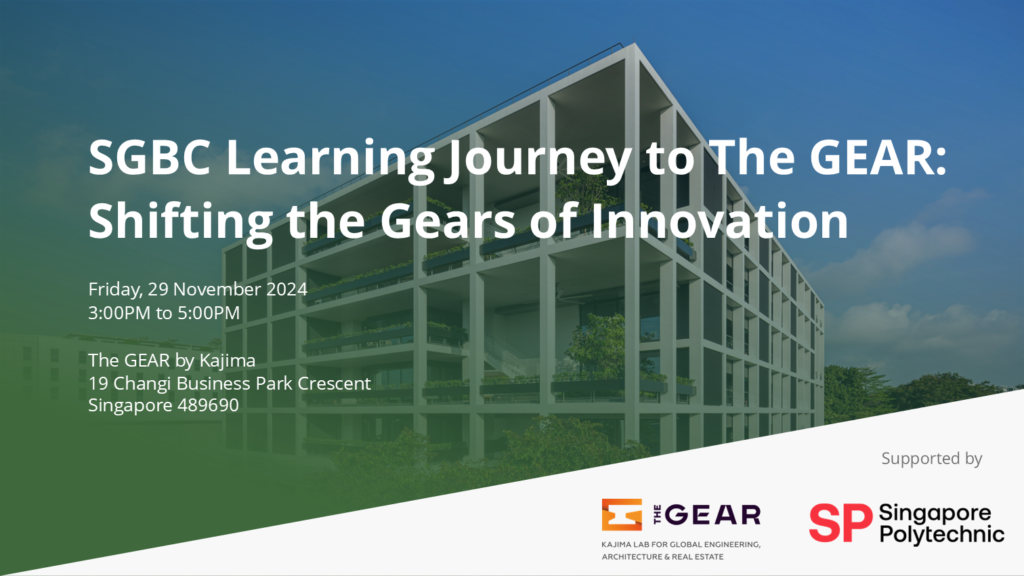 SGBC Learning Journey to The GEAR: Shifting the Gears of Innovation

Friday, 29 November 2024
3:00PM to 5:00PM

The GEAR by Kajima
19 Changi Business Park Crescent
Singapore 489690

Supported by

THE GEAR
KAJIMA LAB FOR GLOBAL ENGINEERING, ARCHITECTURE & REAL ESTATE

SP Singapore Polytechnic